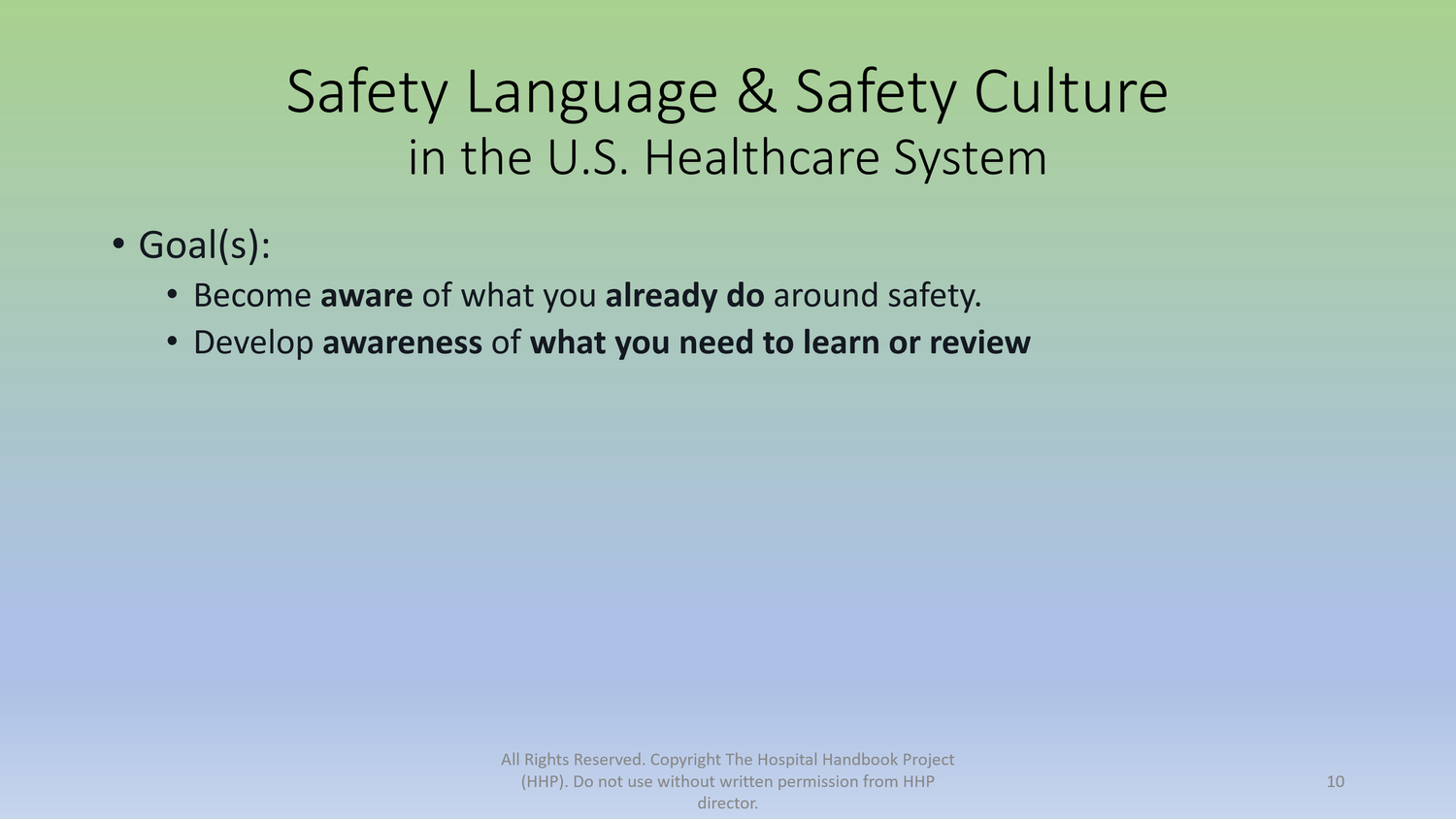 Safety Language & Safety Culture
in the U.S. Healthcare System

• Goal(s):
  • Become aware of what you already do around safety.
  • Develop awareness of what you need to learn or review

All Rights Reserved. Copyright The Hospital Handbook Project (HHP). Do not use without written permission from HHP director.

10